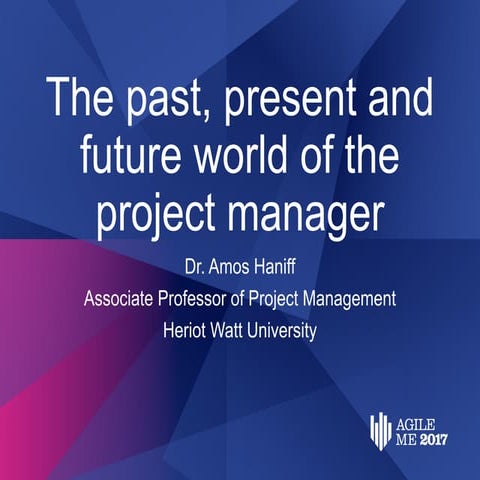 The past, present and future world of the project manager

Dr. Amos Haniff

Associate Professor of Project Management

Heriot Watt University

AGILE ME 2017